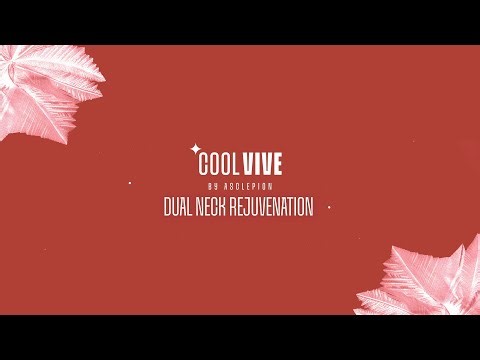 COOL VIVE
BY ASCLEPION
DUAL NECK REJUVENATION